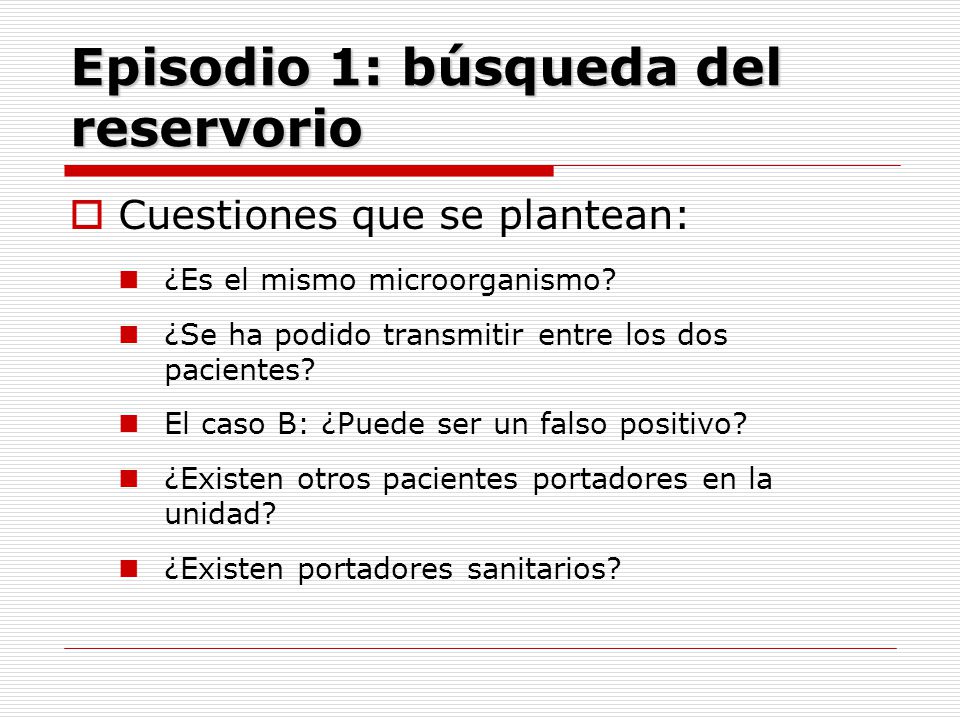 Episodio 1: búsqueda del reservorio

Cuestiones que se plantean:

¿Es el mismo microorganismo?

¿Se ha podido transmitir entre los dos pacientes?

El caso B: ¿Puede ser un falso positivo?

¿Existen otros pacientes portadores en la unidad?

¿Existen portadores sanitarios?